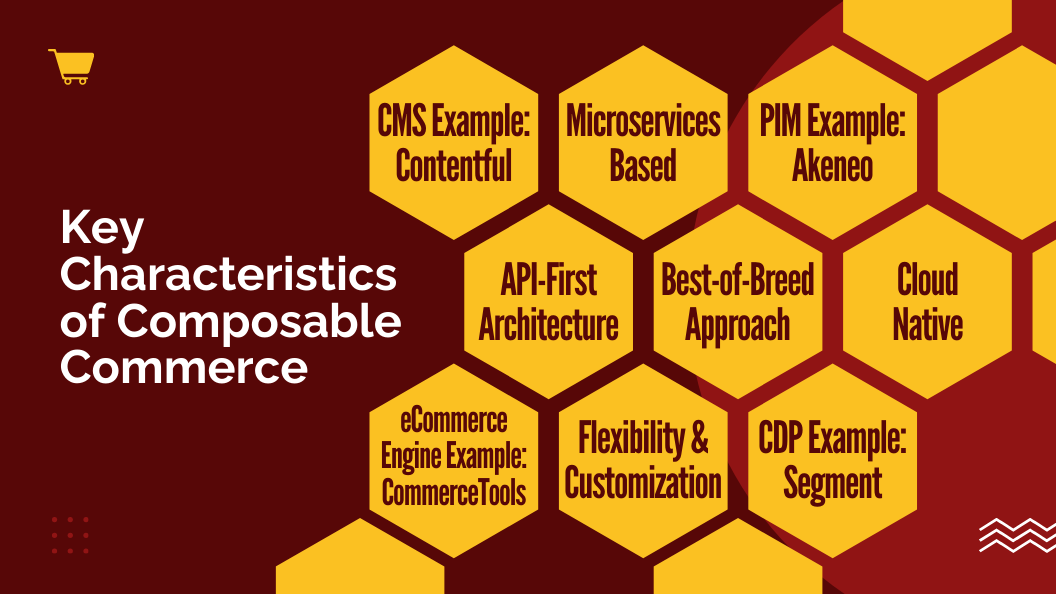 Key Characteristics of Composable Commerce

CMS Example: Contentful

Microservices Based

PIM Example: Akeneo

API-First Architecture

Best-of-Breed Approach

Cloud Native

eCommerce Engine Example: CommerceTools

Flexibility & Customization

CDP Example: Segment